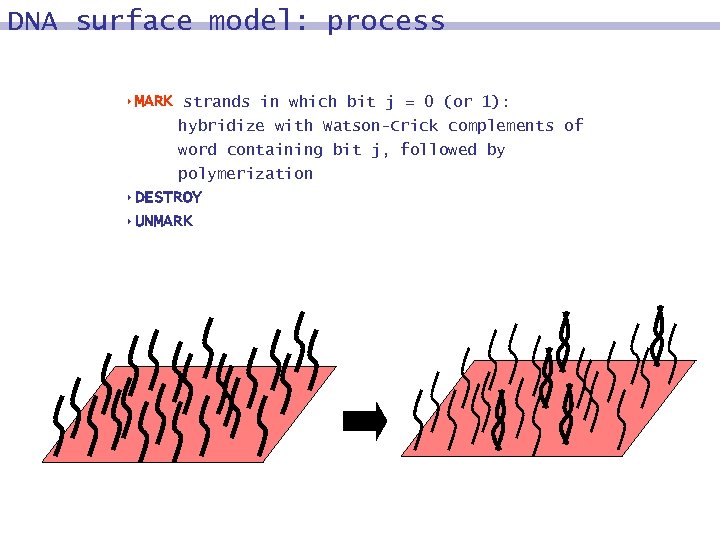 DNA surface model: process

‣MARK strands in which bit j = 0 (or 1): hybridize with Watson-Crick complements of word containing bit j, followed by polymerization
‣DESTROY
‣UNMARK